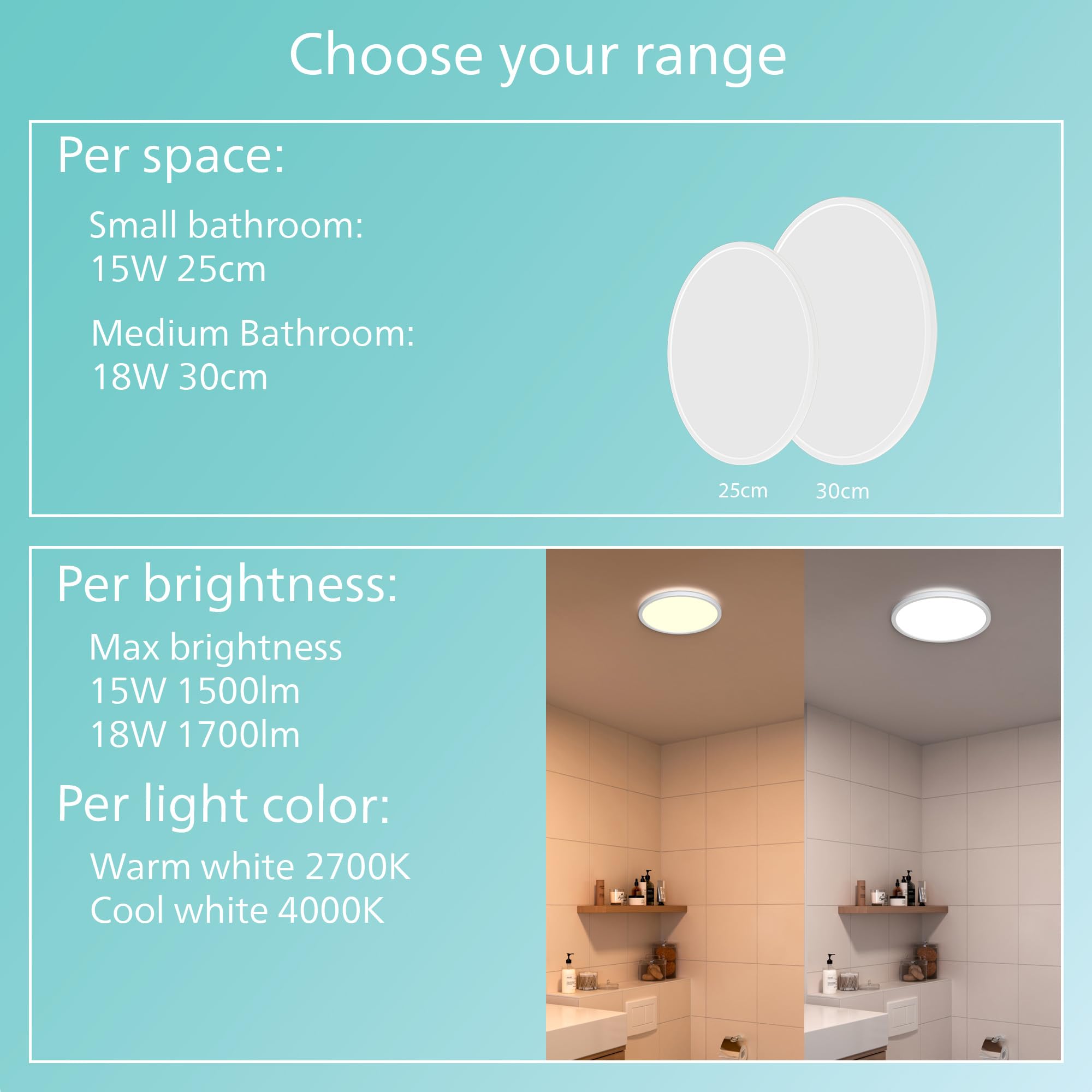 Choose your range

Per space:

Small bathroom:
15W 25cm

Medium Bathroom:
18W 30cm

25cm 30cm

Per brightness:

Max brightness
15W 1500lm
18W 1700lm

Per light color:

Warm white 2700K
Cool white 4000K